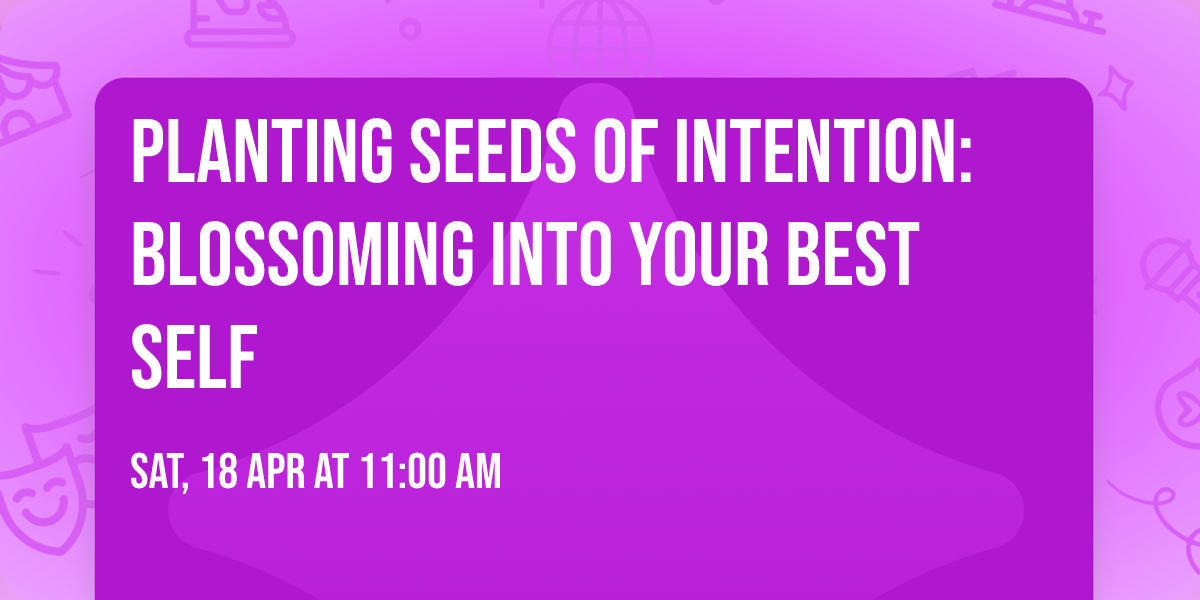 PLANTING SEEDS OF INTENTION: BLOSSOMING INTO YOUR BEST SELF

SAT, 18 APR AT 11:00 AM